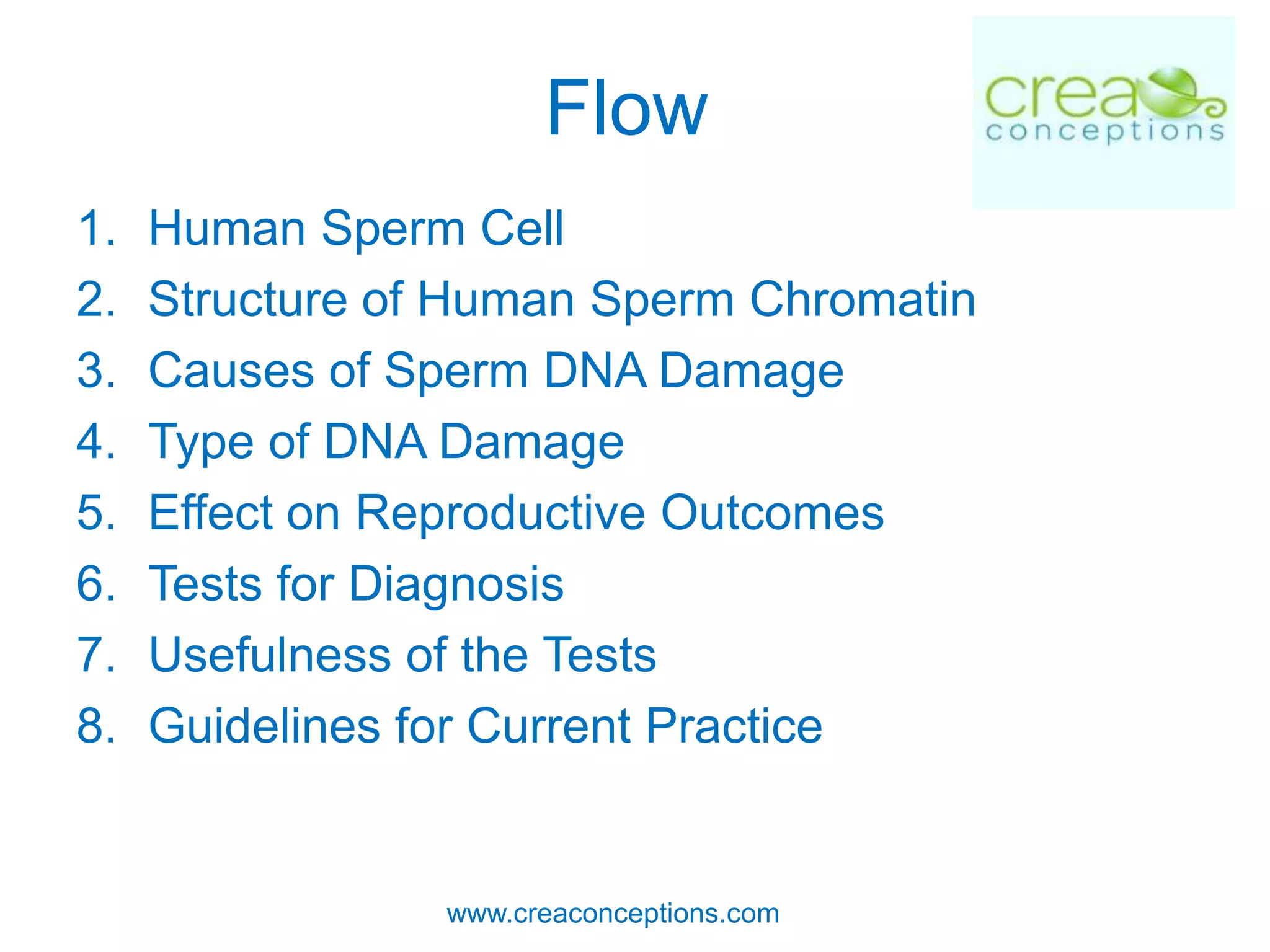 Flow

crea
conceptions

1. Human Sperm Cell
2. Structure of Human Sperm Chromatin
3. Causes of Sperm DNA Damage
4. Type of DNA Damage
5. Effect on Reproductive Outcomes
6. Tests for Diagnosis
7. Usefulness of the Tests
8. Guidelines for Current Practice

www.creaconceptions.com